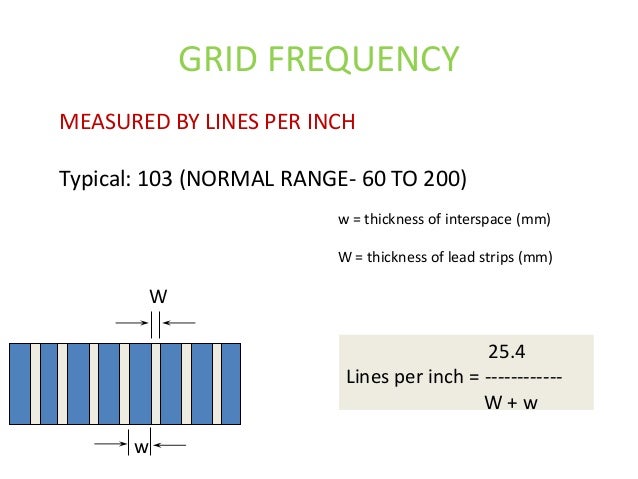 GRID FREQUENCY

MEASURED BY LINES PER INCH

Typical: 103 (NORMAL RANGE- 60 TO 200)

w = thickness of interspace (mm)

W = thickness of lead strips (mm)

W

w

Lines per inch = $\frac{25.4}{W + w}$